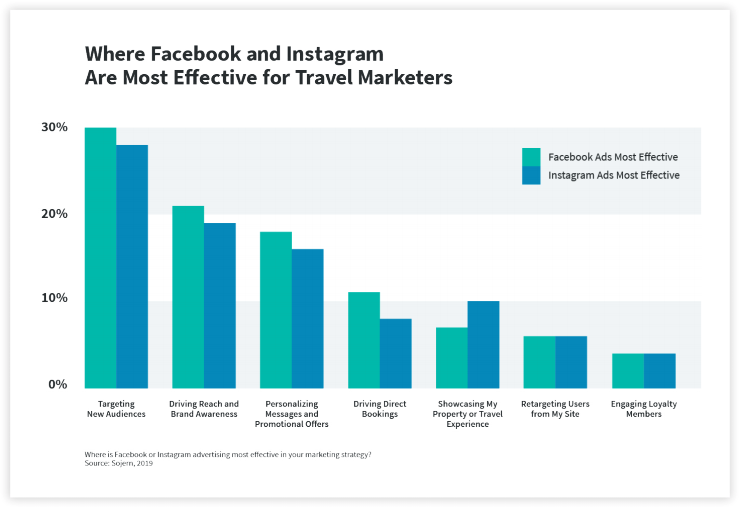 Where Facebook and Instagram
Are Most Effective for Travel Marketers

30%
20%
10%
0%

Facebook Ads Most Effective
Instagram Ads Most Effective

Targeting New Audiences
Driving Reach and Brand Awareness
Personalizing Messages and Promotional Offers
Driving Direct Bookings
Showcasing My Property or Travel Experience
Retargeting Users from My Site
Engaging Loyalty Members

Where is Facebook or Instagram advertising most effective in your marketing strategy?
Source: Sojern, 2019